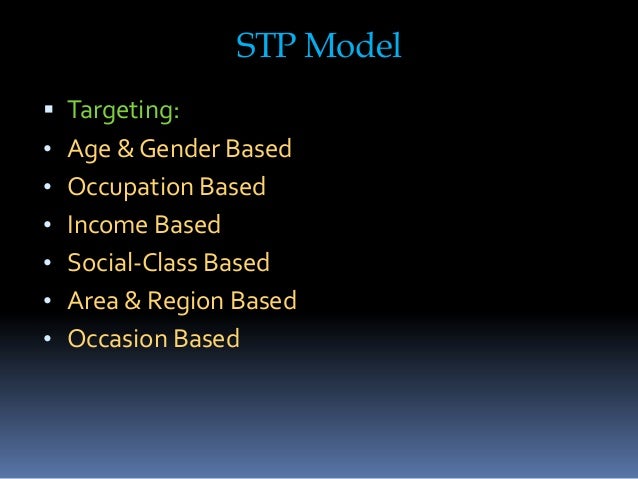 STP Model

▪ Targeting:
• Age & Gender Based
• Occupation Based
• Income Based
• Social-Class Based
• Area & Region Based
• Occasion Based